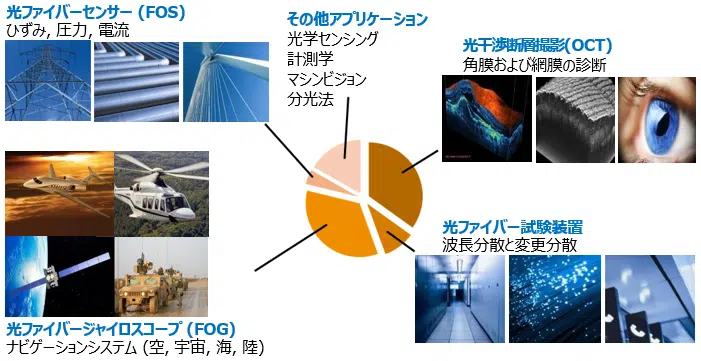 光ファイバーセンサー (FOS)
ひずみ, 圧力, 電流

その他アプリケーション
光学センシング
計測学
マシンビジョン
分光法

光干渉断層撮影(OCT)
角膜および網膜の診断

光ファイバー試験装置
波長分散と変更分散

光ファイバージャイロスコープ (FOG)
ナビゲーションシステム (空, 宇宙, 海, 陸)